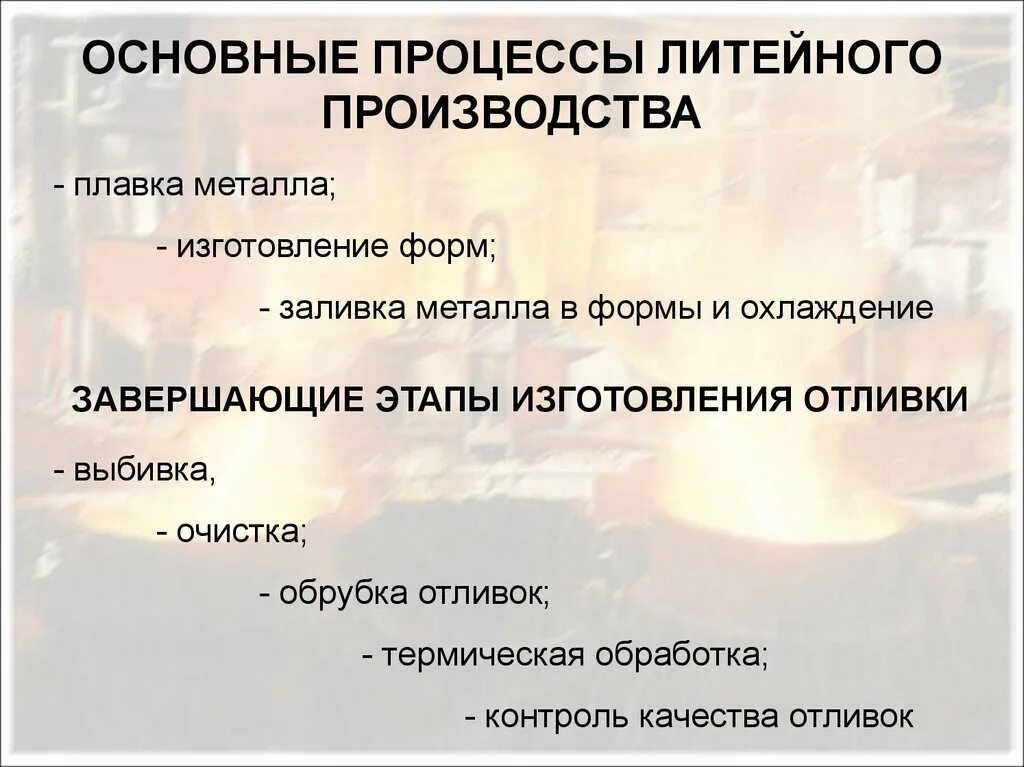 ОСНОВНЫЕ ПРОЦЕССЫ ЛИТЕЙНОГО ПРОИЗВОДСТВА

- плавка металла;

- изготовление форм;

- заливка металла в формы и охлаждение

ЗАВЕРШАЮЩИЕ ЭТАПЫ ИЗГОТОВЛЕНИЯ ОТЛИВКИ

- выбивка,

- очистка;

- обрубка отливок;

- термическая обработка;

- контроль качества отливок